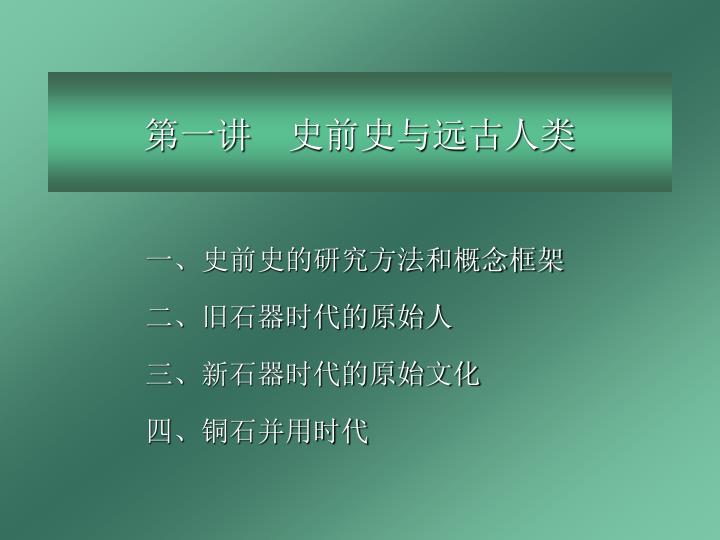 第一讲　史前史与远古人类

一、史前史的研究方法和概念框架

二、旧石器时代的原始人

三、新石器时代的原始文化

四、铜石并用时代